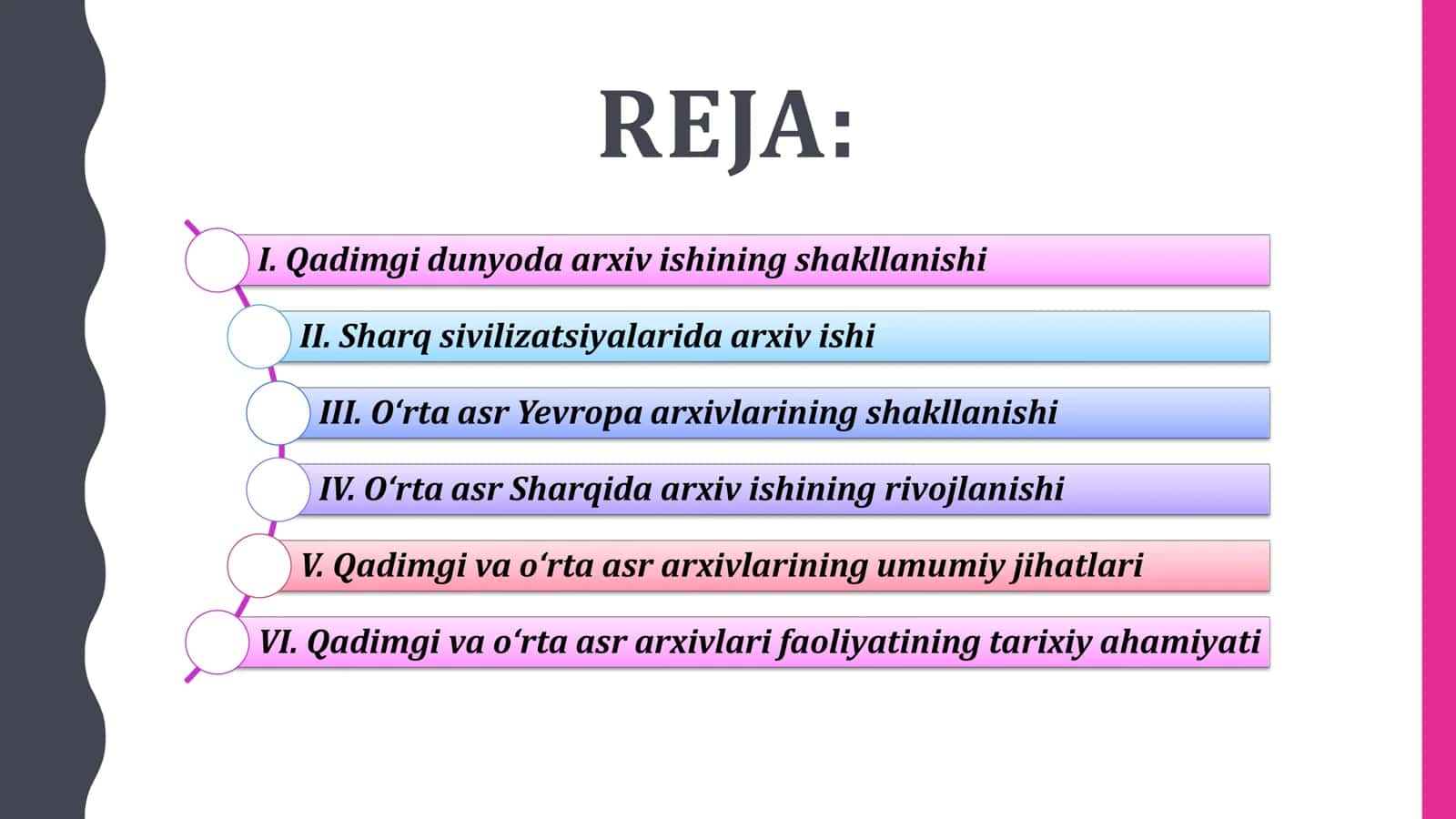 REJA:

I. Qadimgi dunyoda arxiv ishining shakllanishi

II. Sharq sivilizatsiyalarida arxiv ishi

III. O‘rta asr Yevropa arxivlarining shakllanishi

IV. O‘rta asr Sharqida arxiv ishining rivojlanishi

V. Qadimgi va o‘rta asr arxivlarining umumiy jihatlari

VI. Qadimgi va o‘rta asr arxivlari faoliyatining tarixiy ahamiyati